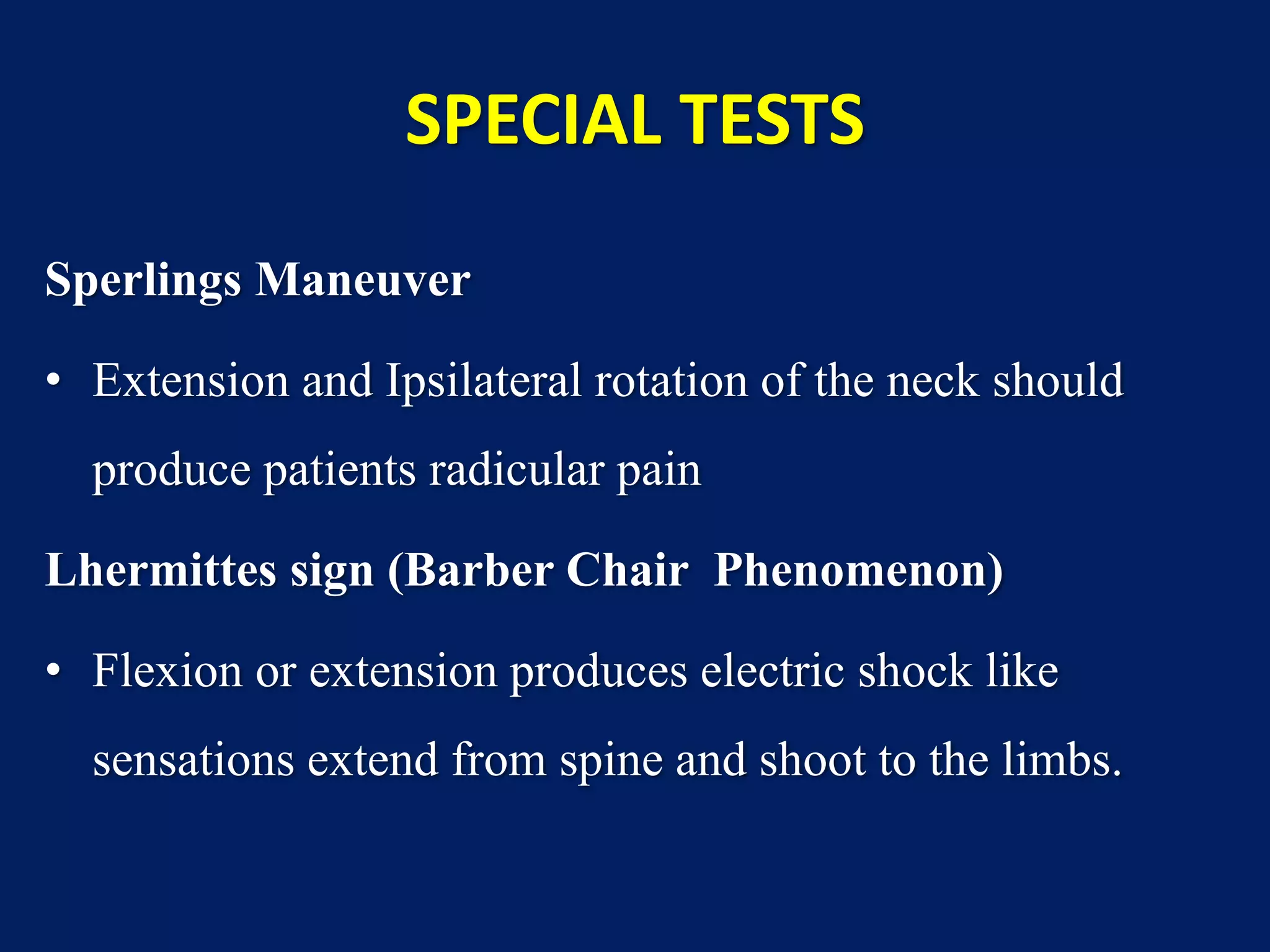 SPECIAL TESTS

Sperlings Maneuver

• Extension and Ipsilateral rotation of the neck should produce patients radicular pain

Lhermittes sign (Barber Chair Phenomenon)

• Flexion or extension produces electric shock like sensations extend from spine and shoot to the limbs.